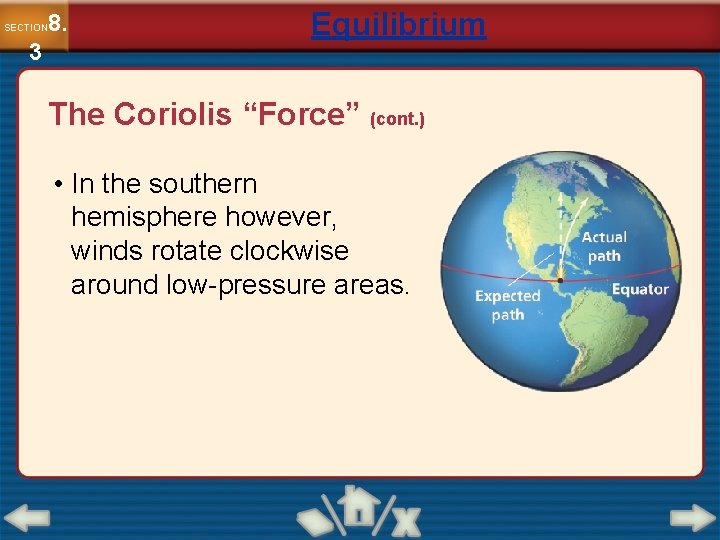 SECTION 8.3

Equilibrium

The Coriolis “Force” (cont.)

• In the southern hemisphere however, winds rotate clockwise around low-pressure areas.

Actual path

Expected path

Equator